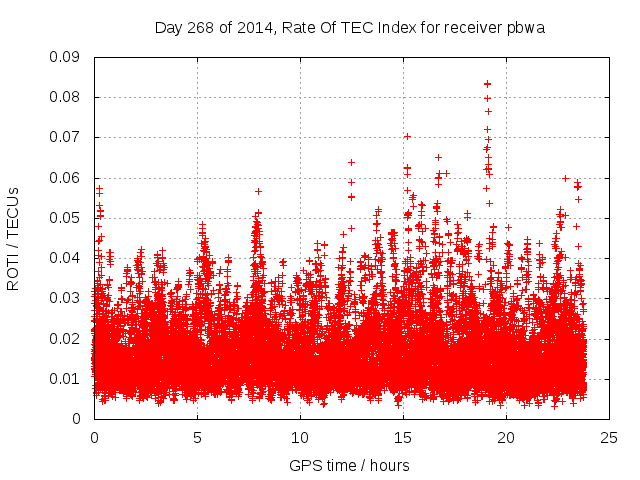 Day 268 of 2014, Rate Of TEC Index for receiver pbwa

ROTI / TECUs

0.09
0.08
0.07
0.06
0.05
0.04
0.03
0.02
0.01
0

0
5
10
15
20
25

GPS time / hours